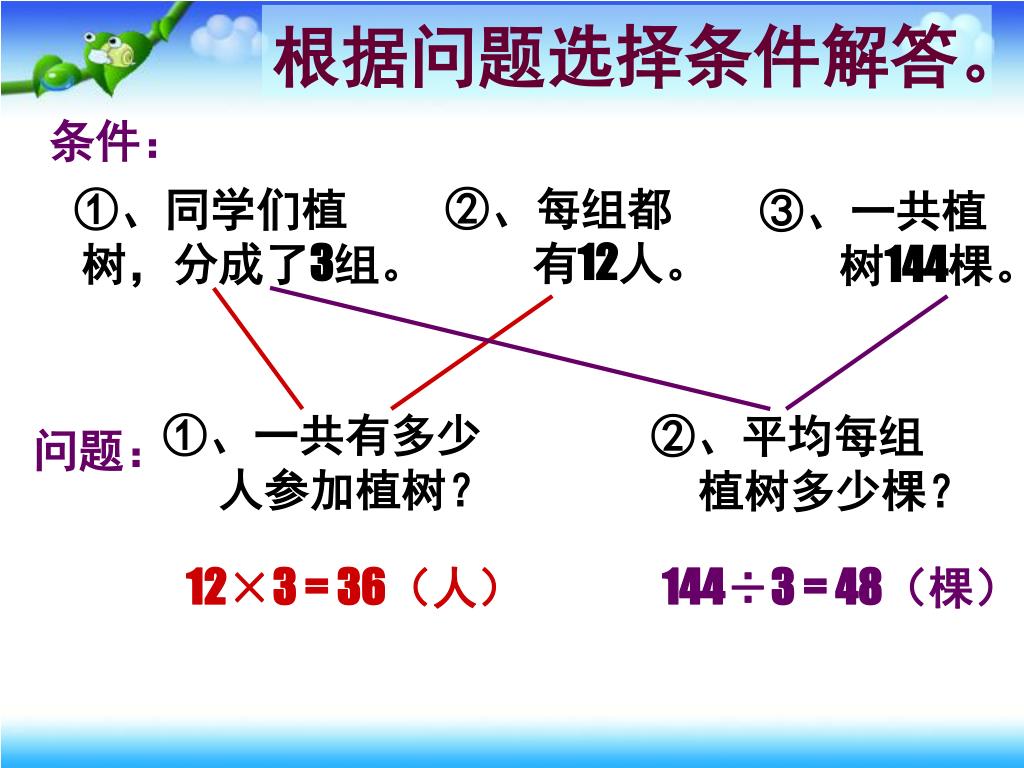 根据问题选择条件解答。

条件：

①、同学们植树，分成了3组。

②、每组都有12人。

③、一共植树144棵。

问题：

①、一共有多少人参加植树？

②、平均每组植树多少棵？

$12 \times 3 = 36$（人）

$144 \div 3 = 48$（棵）